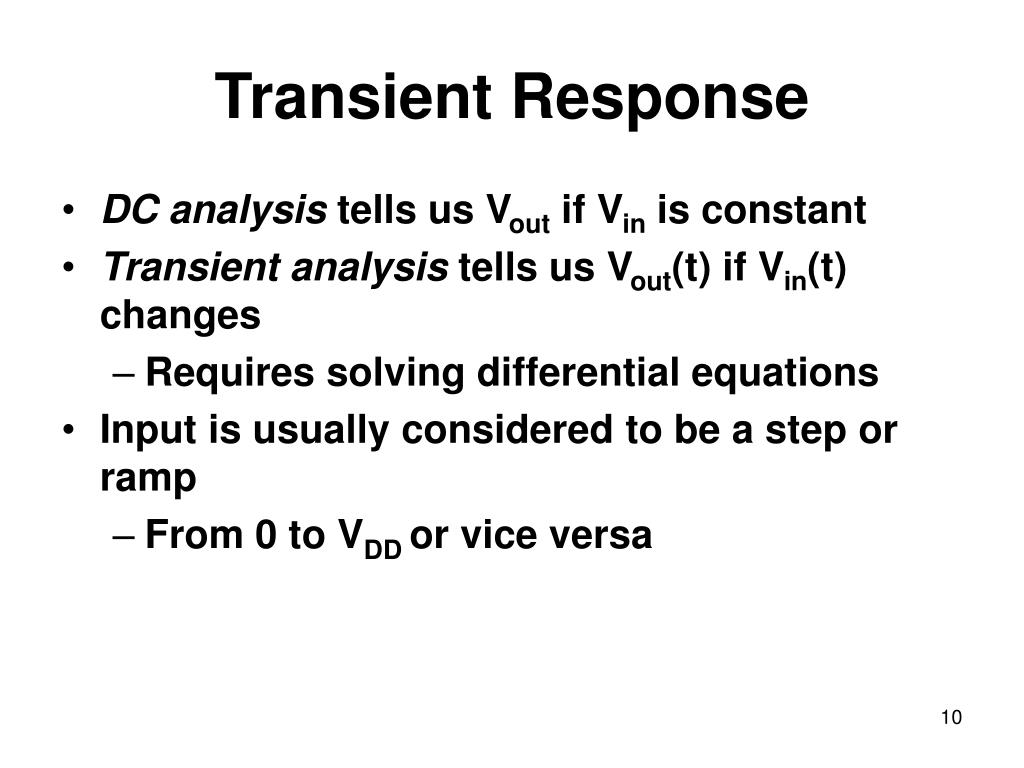 Transient Response

• DC analysis tells us $V_{out}$ if $V_{in}$ is constant
• Transient analysis tells us $V_{out}(t)$ if $V_{in}(t)$ changes
  – Requires solving differential equations
• Input is usually considered to be a step or ramp
  – From 0 to $V_{DD}$ or vice versa

10